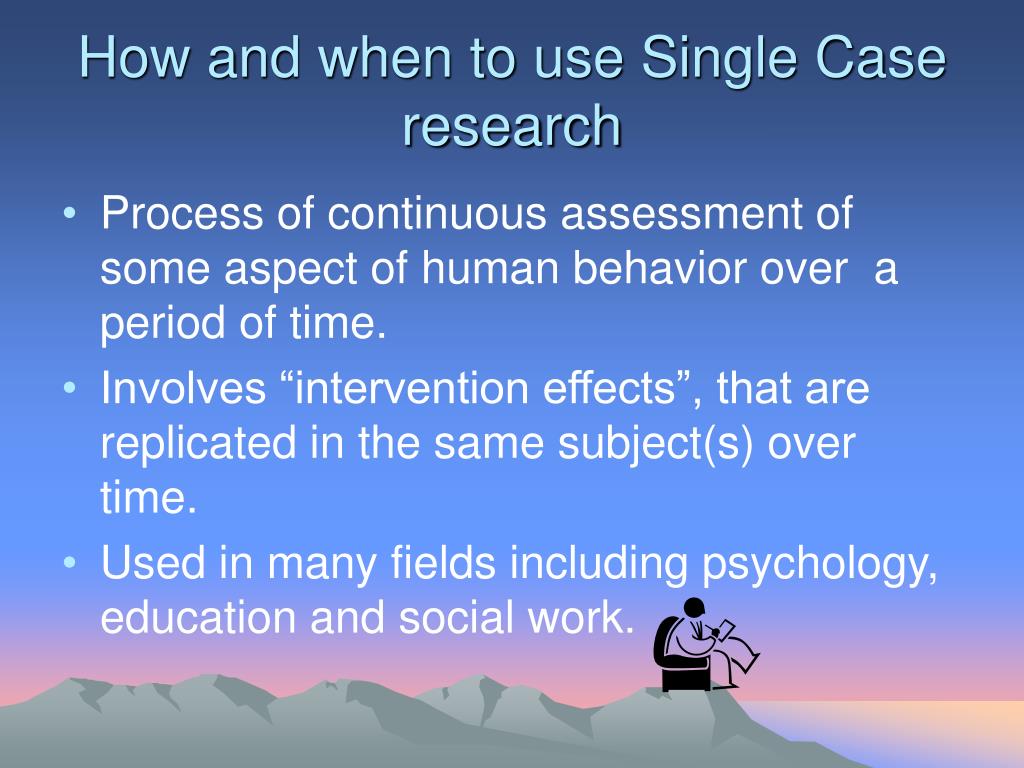 How and when to use Single Case research

• Process of continuous assessment of some aspect of human behavior over a period of time.
• Involves “intervention effects”, that are replicated in the same subject(s) over time.
• Used in many fields including psychology, education and social work.